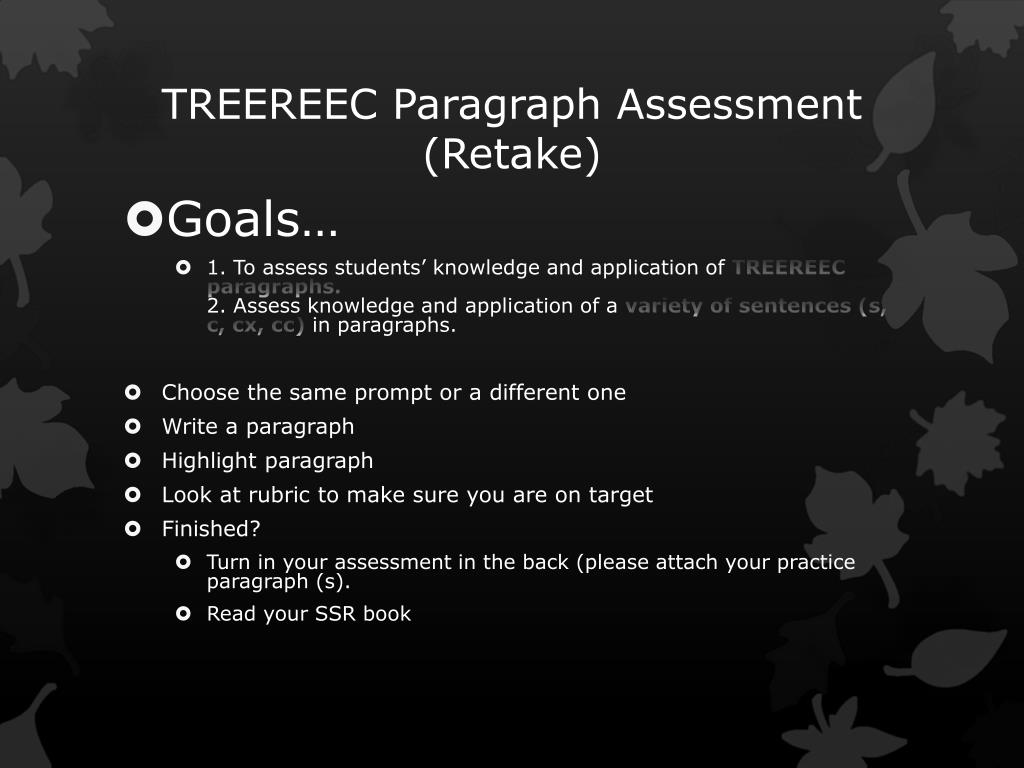 TREEREEC Paragraph Assessment (Retake)

Goals…

1. To assess students’ knowledge and application of TREEREEC paragraphs.
2. Assess knowledge and application of a variety of sentences (s, c, cx, cc) in paragraphs.

Choose the same prompt or a different one

Write a paragraph

Highlight paragraph

Look at rubric to make sure you are on target

Finished?

Turn in your assessment in the back (please attach your practice paragraph (s).

Read your SSR book